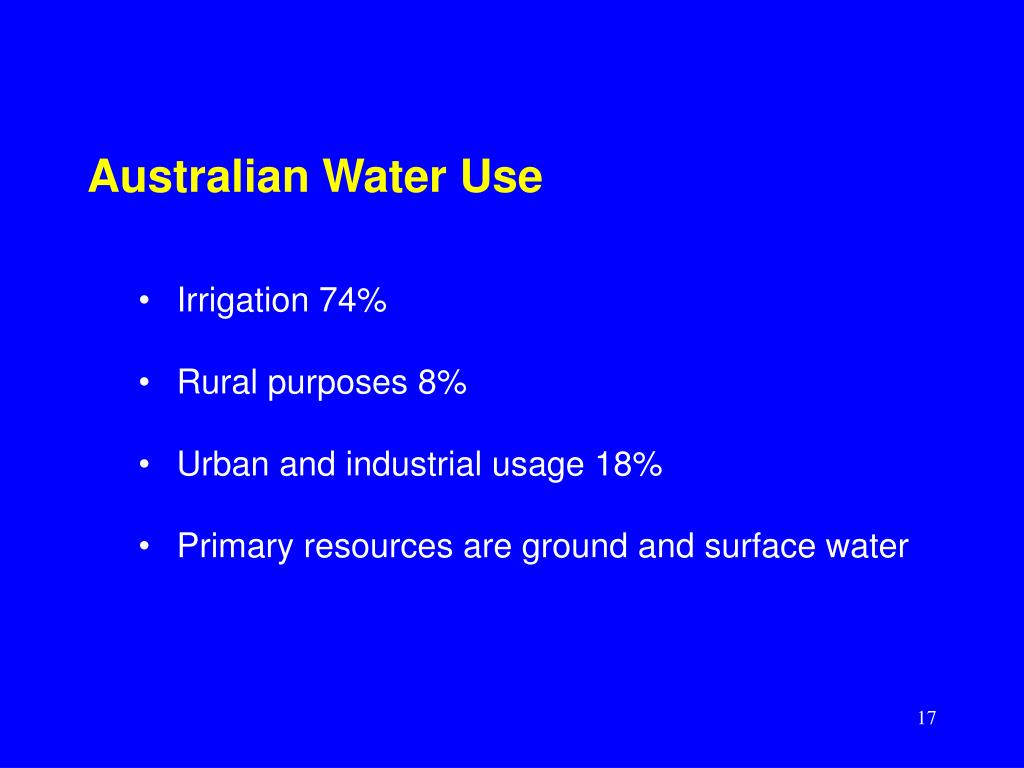 Australian Water Use

• Irrigation 74%

• Rural purposes 8%

• Urban and industrial usage 18%

• Primary resources are ground and surface water

17